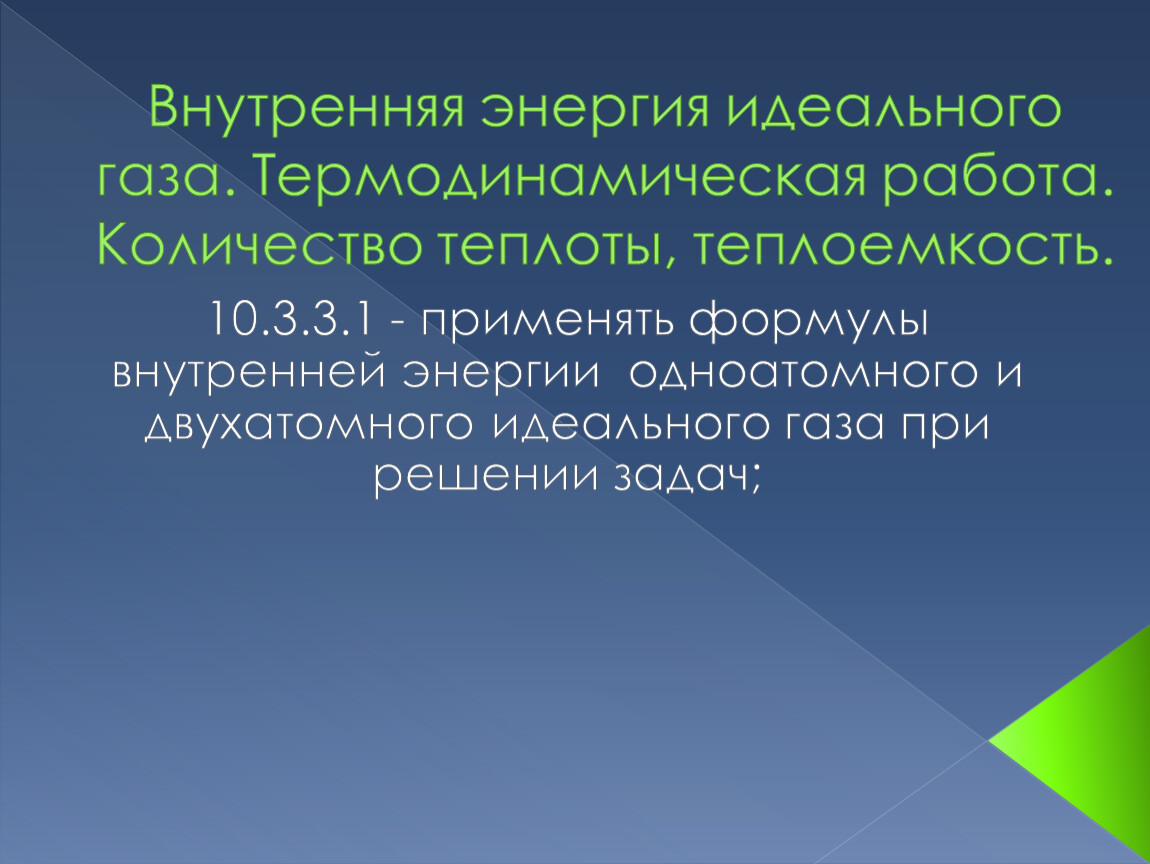 Внутренняя энергия идеального газа. Термодинамическая работа. Количество теплоты, теплоемкость.

10.3.3.1 - применять формулы внутренней энергии одноатомного и двухатомного идеального газа при решении задач;